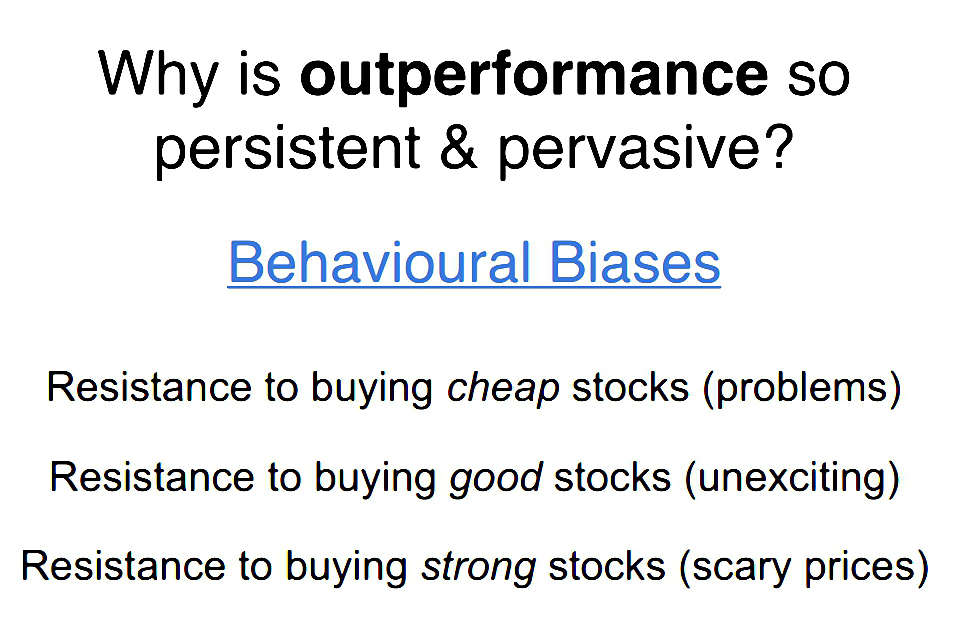 Why is outperformance so persistent & pervasive?

Behavioural Biases

Resistance to buying cheap stocks (problems)

Resistance to buying good stocks (unexciting)

Resistance to buying strong stocks (scary prices)